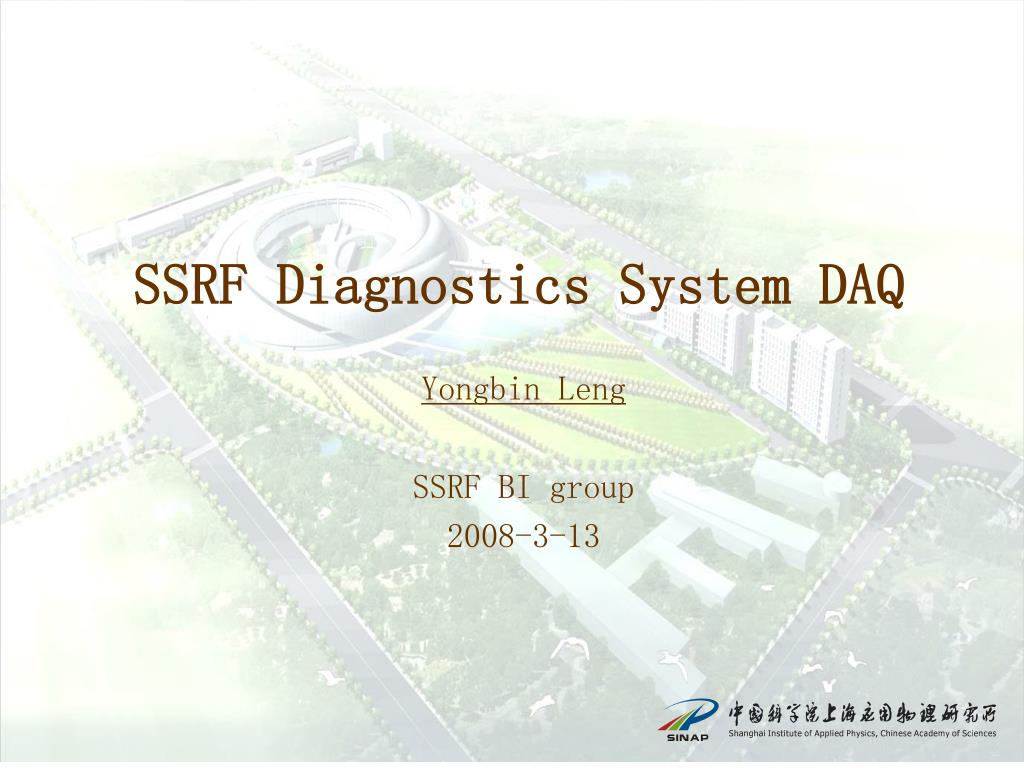 SSRF Diagnostics System DAQ

Yongbin Leng

SSRF BI group

2008-3-13

SINAP

中国科学院上海应用物理研究所

Shanghai Institute of Applied Physics, Chinese Academy of Sciences